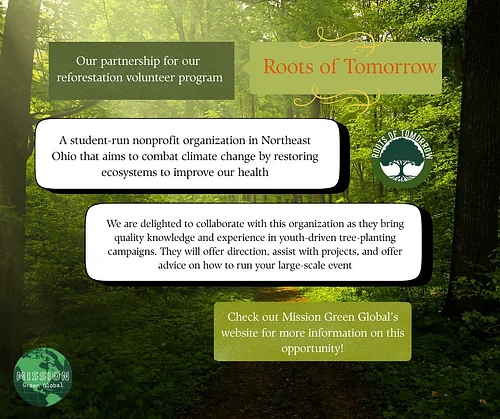 Our partnership for our reforestation volunteer program

Roots of Tomorrow

A student-run nonprofit organization in Northeast Ohio that aims to combat climate change by restoring ecosystems to improve our health

ROOTS OF TOMORROW

We are delighted to collaborate with this organization as they bring quality knowledge and experience in youth-driven tree-planting campaigns. They will offer direction, assist with projects, and offer advice on how to run your large-scale event

Check out Mission Green Global's website for more information on this opportunity!

MISSION
Green Global